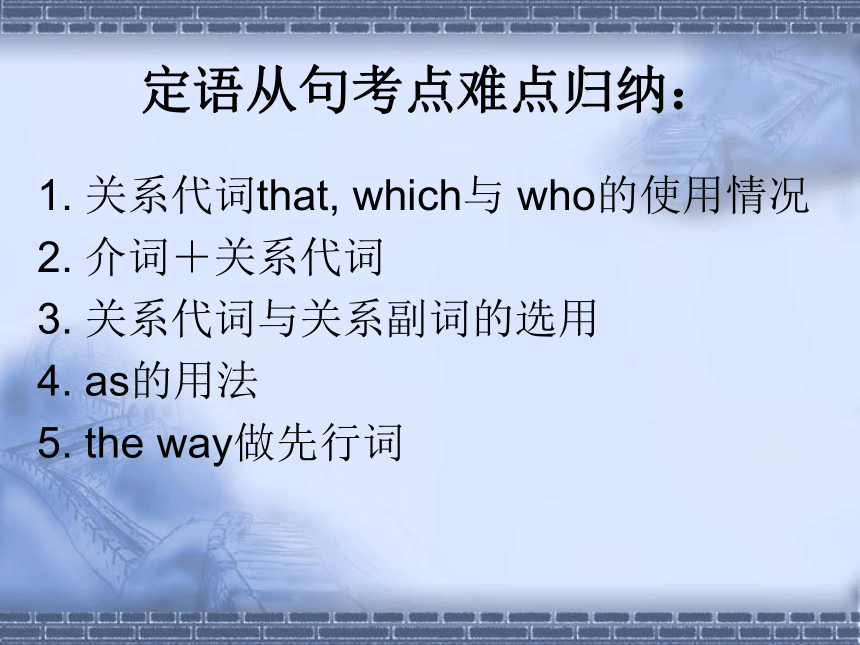 定语从句考点难点归纳：

1. 关系代词that, which与 who的使用情况
2. 介词＋关系代词
3. 关系代词与关系副词的选用
4. as的用法
5. the way做先行词